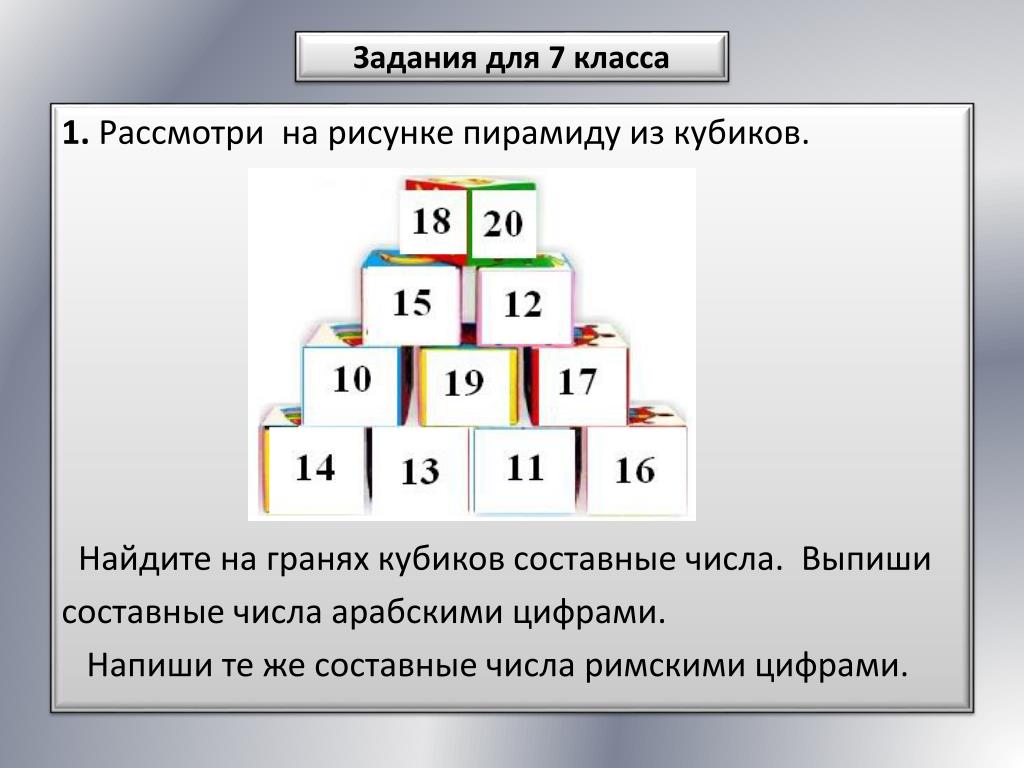 Задания для 7 класса

1. Рассмотри на рисунке пирамиду из кубиков.

18 20
15 12
10 19 17
14 13 11 16

Найдите на гранях кубиков составные числа. Выпиши составные числа арабскими цифрами.

Напиши те же составные числа римскими цифрами.